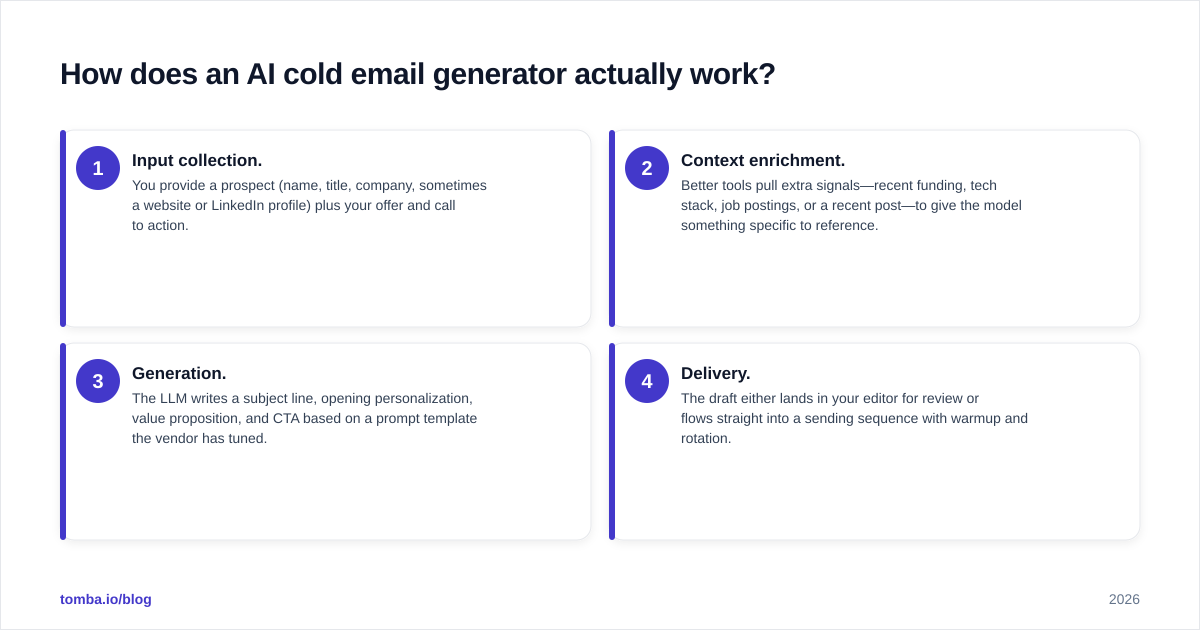 How does an AI cold email generator actually work?

1
Input collection.
You provide a prospect (name, title, company, sometimes a website or LinkedIn profile) plus your offer and call to action.

2
Context enrichment.
Better tools pull extra signals—recent funding, tech stack, job postings, or a recent post—to give the model something specific to reference.

3
Generation.
The LLM writes a subject line, opening personalization, value proposition, and CTA based on a prompt template the vendor has tuned.

4
Delivery.
The draft either lands in your editor for review or flows straight into a sending sequence with warmup and rotation.

tomba.io/blog

2026